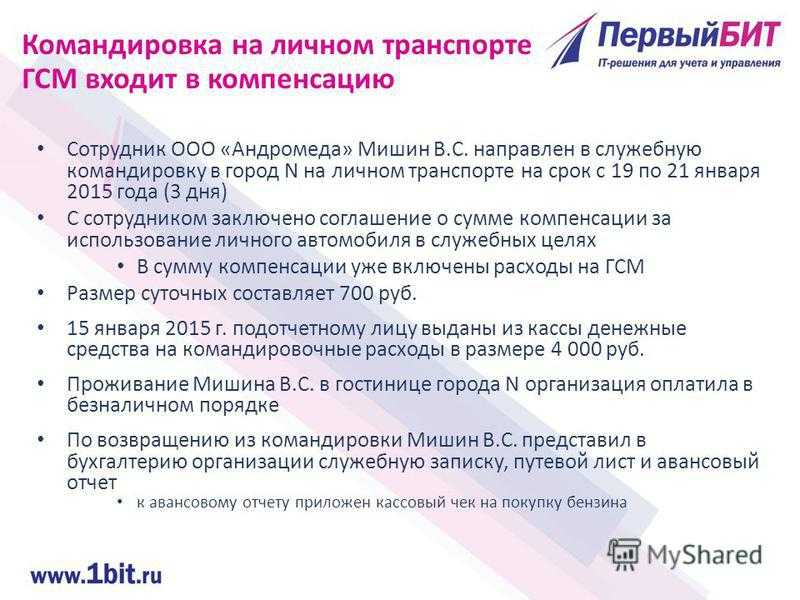 Командировка на личном транспорте ГСМ входит в компенсацию

ПервыйБИТ
IT-решения для учета и управления

• Сотрудник ООО «Андромеда» Мишин В.С. направлен в служебную командировку в город N на личном транспорте на срок с 19 по 21 января 2015 года (3 дня)
• С сотрудником заключено соглашение о сумме компенсации за использование личного автомобиля в служебных целях
  • В сумму компенсации уже включены расходы на ГСМ
• Размер суточных составляет 700 руб.
• 15 января 2015 г. подотчетному лицу выданы из кассы денежные средства на командировочные расходы в размере 4 000 руб.
• Проживание Мишина В.С. в гостинице города N организация оплатила в безналичном порядке
• По возвращению из командировки Мишин В.С. представил в бухгалтерию организации служебную записку, путевой лист и авансовый отчет
  • к авансовому отчету приложен кассовый чек на покупку бензина

MyShared

www.1bit.ru